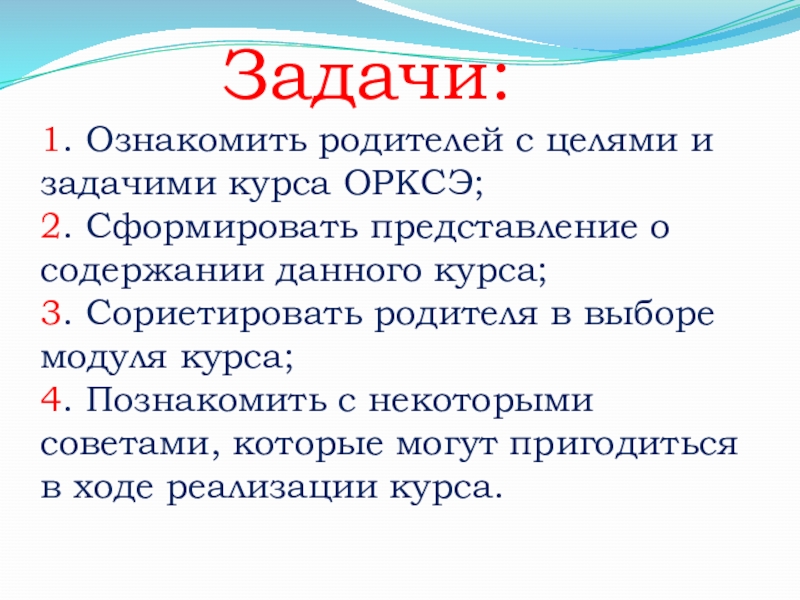 Задачи:

1. Ознакомить родителей с целями и задачими курса ОРКСЭ;
2. Сформировать представление о содержании данного курса;
3. Сориетировать родителя в выборе модуля курса;
4. Познакомить с некоторыми советами, которые могут пригодиться в ходе реализации курса.